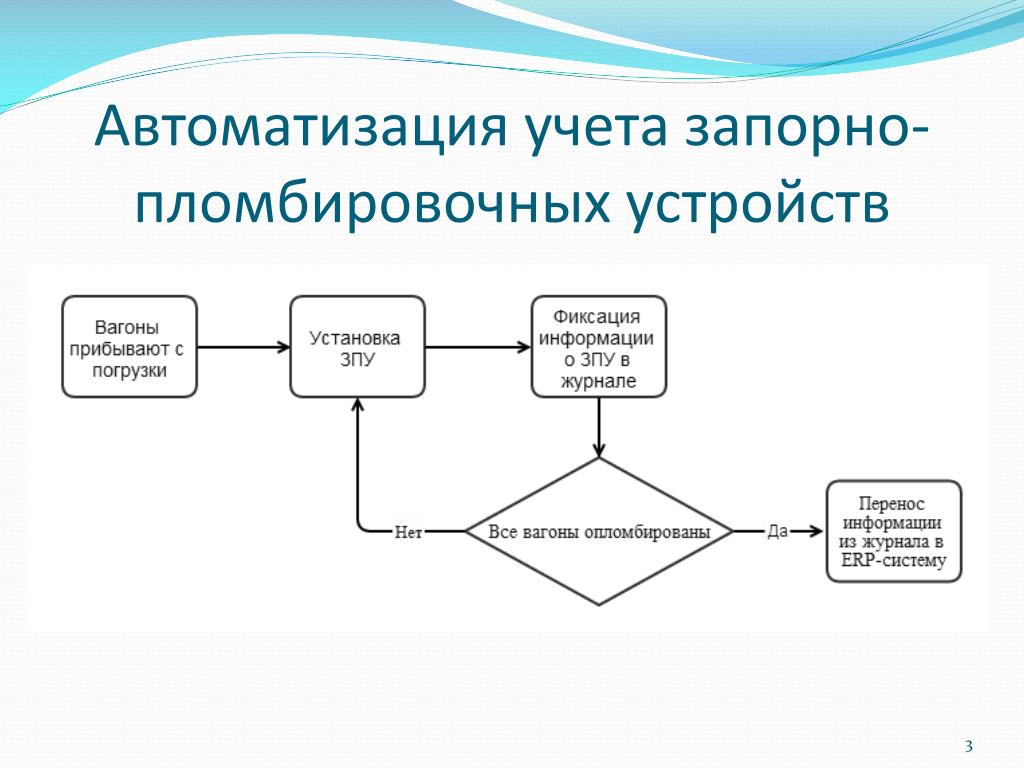 Автоматизация учета запорно-пломбировочных устройств

Вагоны прибывают с погрузки

Установка ЗПУ

Фиксация информации о ЗПУ в журнале

Все вагоны опломбированы

Нет

Да

Перенос информации из журнала в ERP-систему

3